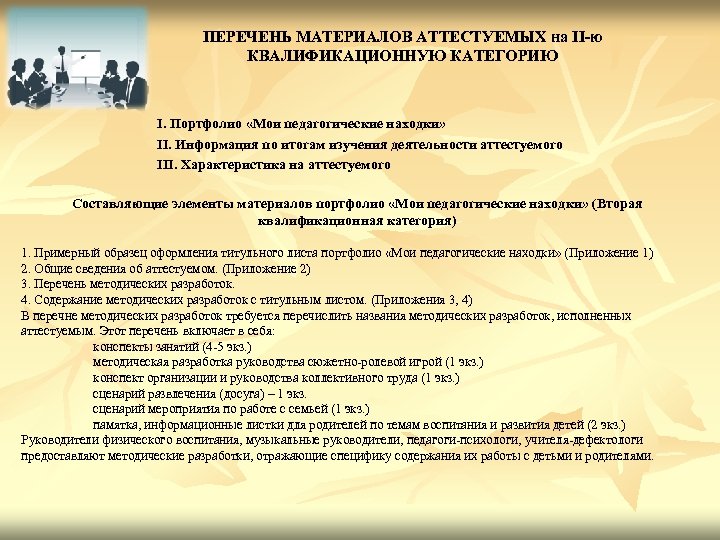 ПЕРЕЧЕНЬ МАТЕРИАЛОВ АТТЕСТУЕМЫХ на II-ю КВАЛИФИКАЦИОННУЮ КАТЕГОРИЮ

I. Портфолио «Мои педагогические находки»
II. Информация по итогам изучения деятельности аттестуемого
III. Характеристика на аттестуемого

Составляющие элементы материалов портфолио «Мои педагогические находки» (Вторая квалификационная категория)

1. Примерный образец оформления титульного листа портфолио «Мои педагогические находки» (Приложение 1)
2. Общие сведения об аттестуемом. (Приложение 2)
3. Перечень методических разработок.
4. Содержание методических разработок с титульным листом. (Приложения 3, 4)
В перечне методических разработок требуется перечислить названия методических разработок, исполненных аттестуемым. Этот перечень включает в себя:
конспекты занятий (4-5 экз.)
методическая разработка руководства сюжетно-ролевой игрой (1 экз.)
конспект организации и руководства коллективного труда (1 экз.)
сценарий развлечения (досуга) – 1 экз.
сценарий мероприятия по работе с семьей (1 экз.)
памятка, информационные листки для родителей по темам воспитания и развития детей (2 экз.)
Руководители физического воспитания, музыкальные руководители, педагоги-психологи, учителя-дефектологи предоставляют методические разработки, отражающие специфику содержания их работы с детьми и родителями.